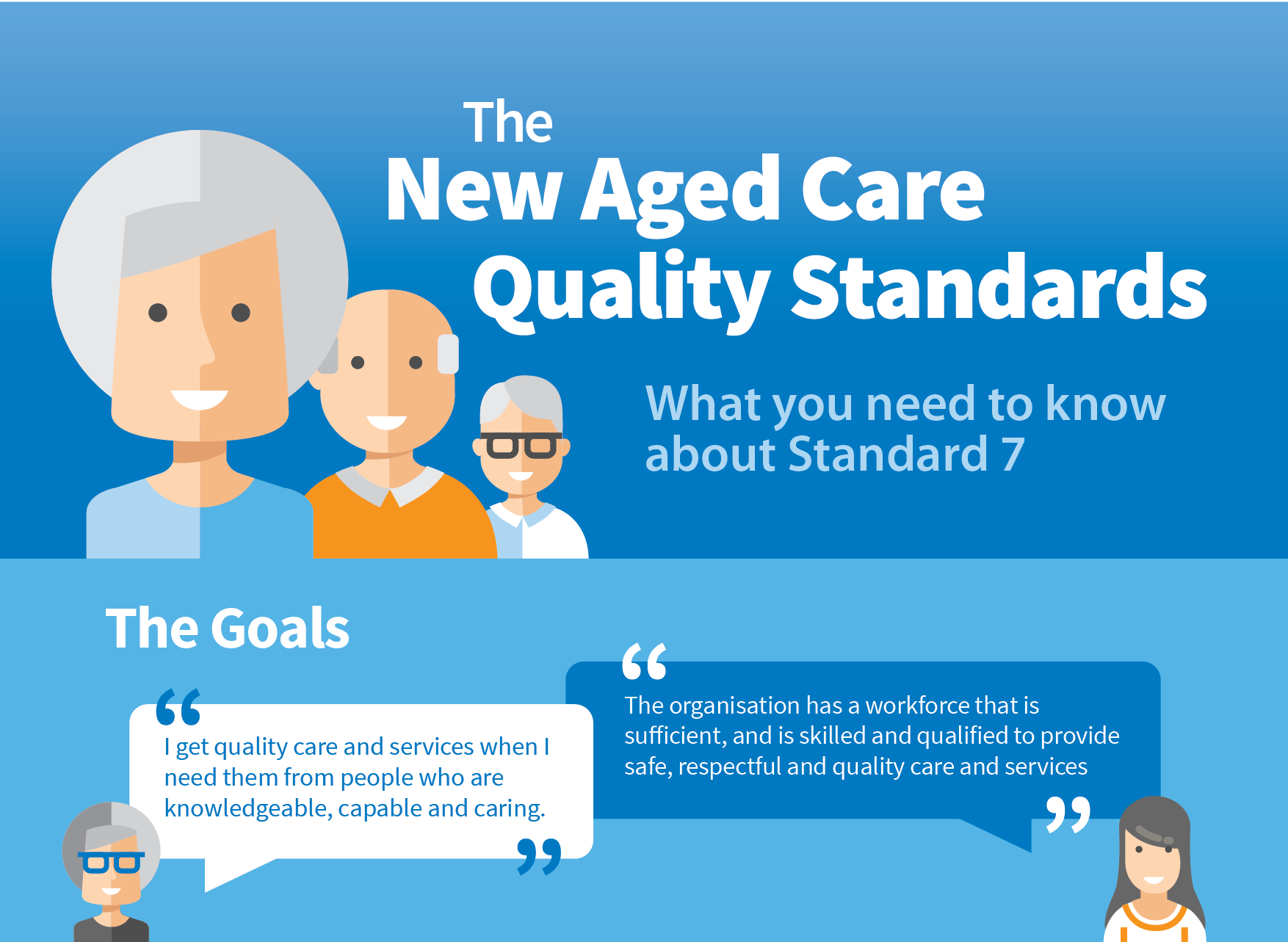 The
New Aged Care
Quality Standards

What you need to know
about Standard 7

The Goals

“I get quality care and services when I need them from people who are knowledgeable, capable and caring.”

“The organisation has a workforce that is sufficient, and is skilled and qualified to provide safe, respectful and quality care and services”